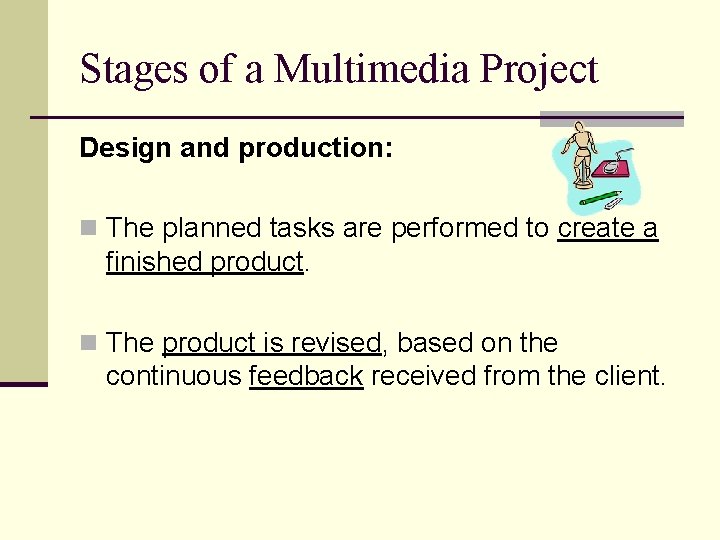 Stages of a Multimedia Project

Design and production:

The planned tasks are performed to create a finished product.

The product is revised, based on the continuous feedback received from the client.